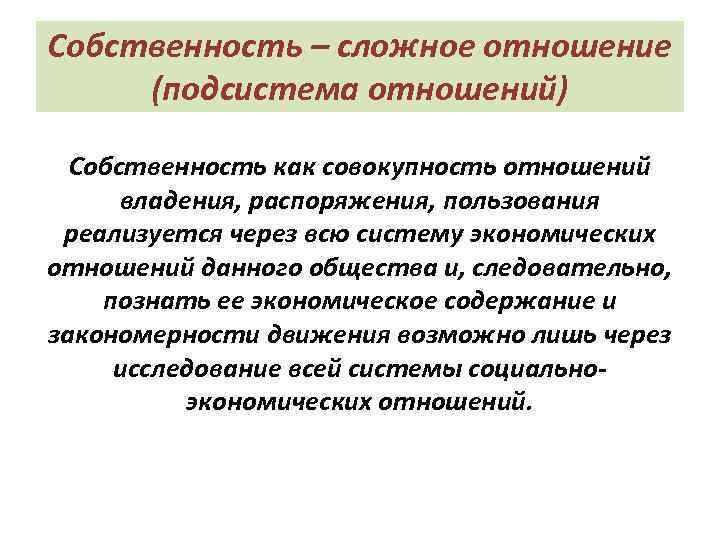 Собственность – сложное отношение (подсистема отношений)

Собственность как совокупность отношений владения, распоряжения, пользования реализуется через всю систему экономических отношений данного общества и, следовательно, познать ее экономическое содержание и закономерности движения возможно лишь через исследование всей системы социально-экономических отношений.